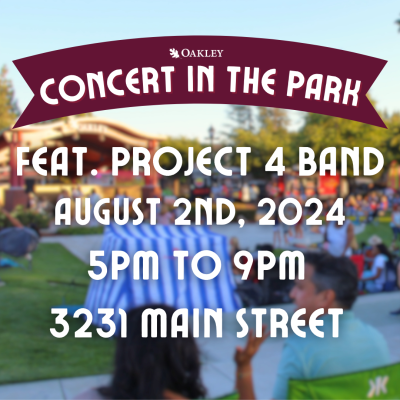 OAKLEY

CONCERT IN THE PARK

FEAT. PROJECT 4 BAND
AUGUST 2ND, 2024
5PM TO 9PM
3231 MAIN STREET